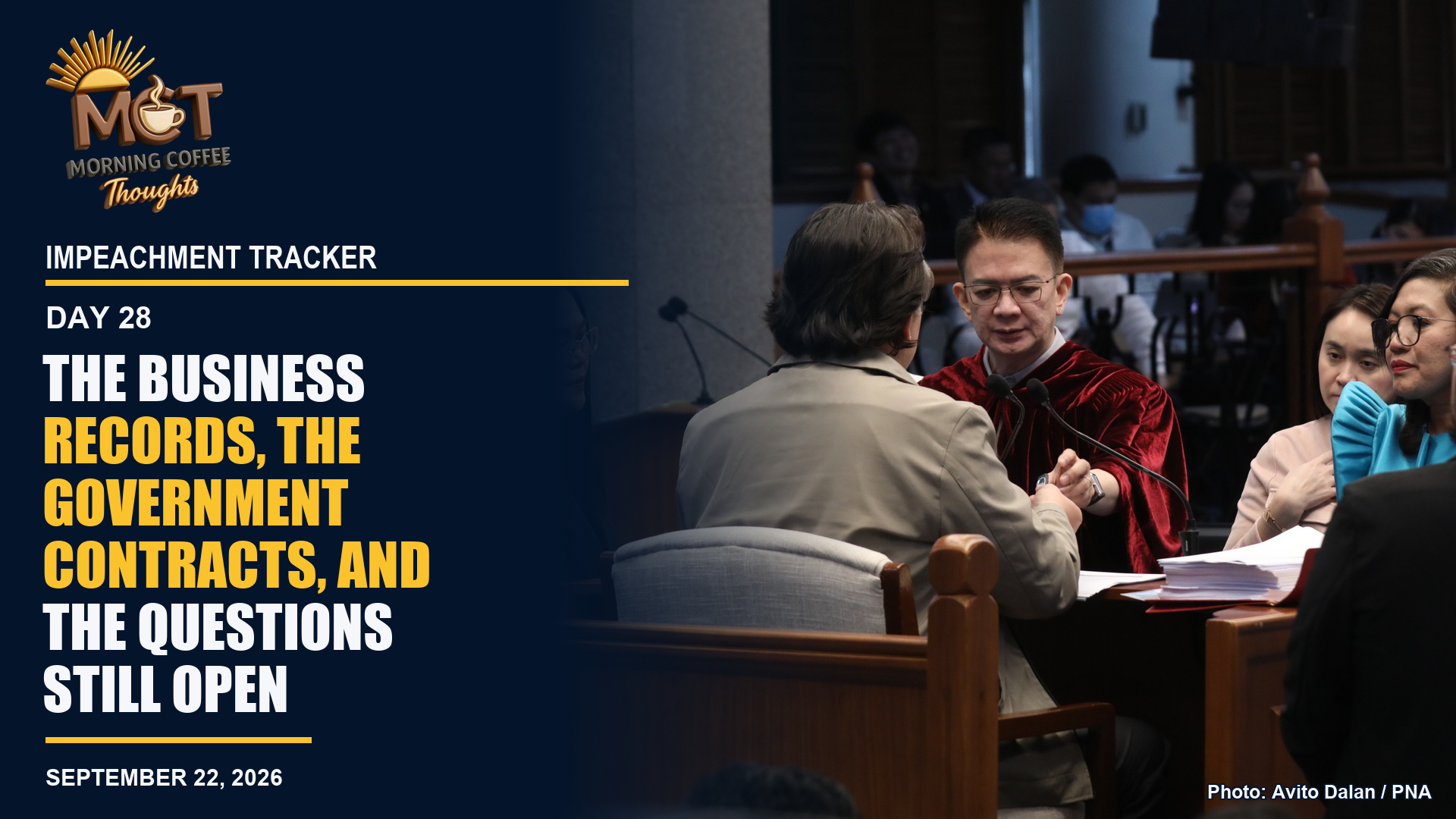 MCT
MORNING COFFEE
Thoughts

IMPEACHMENT TRACKER

DAY 28

THE BUSINESS RECORDS, THE GOVERNMENT CONTRACTS, AND THE QUESTIONS STILL OPEN

SEPTEMBER 22, 2026

Photo: Avito Dalan / PNA